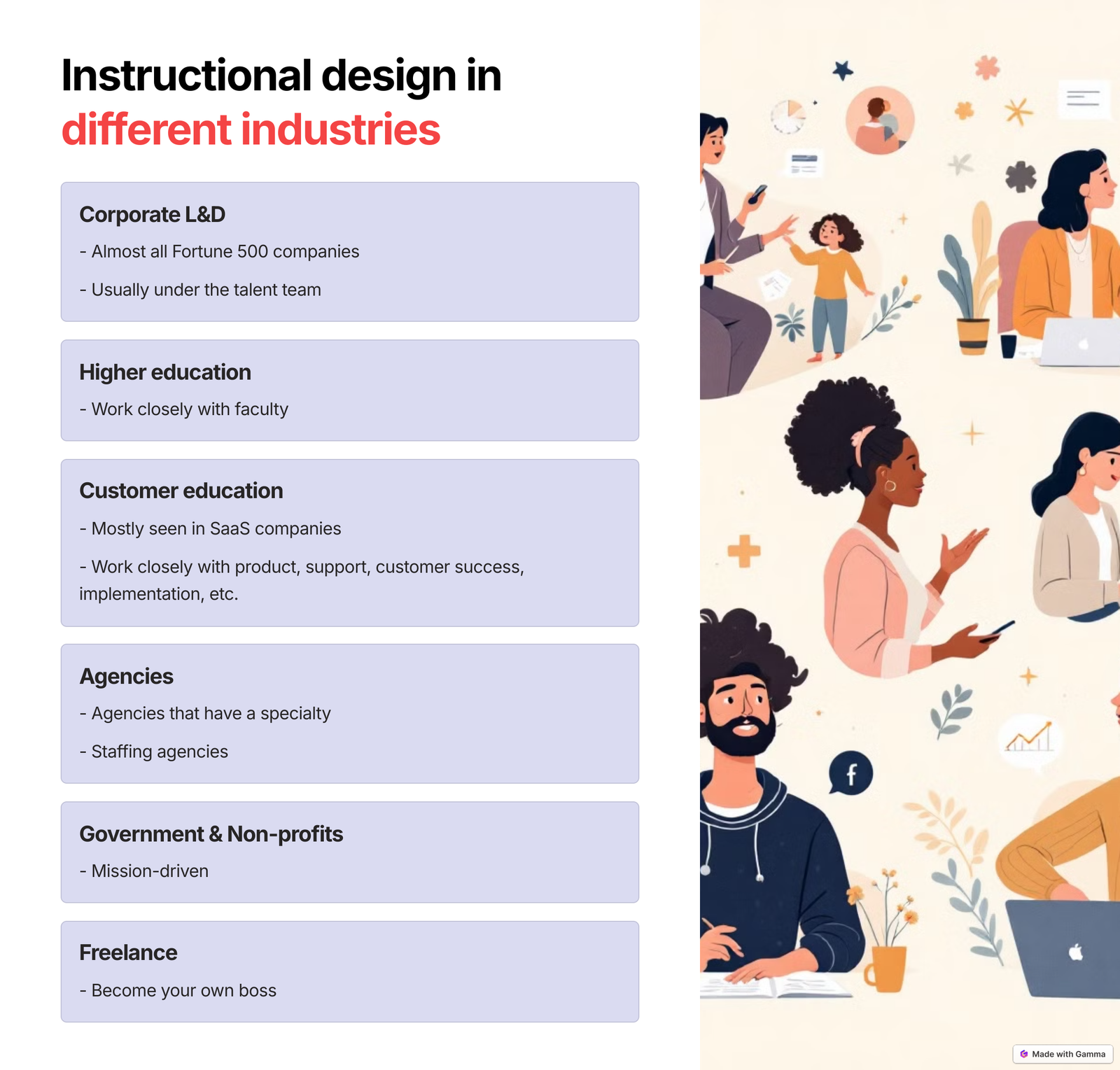 Instructional design in different industries

Corporate L&D

- Almost all Fortune 500 companies

- Usually under the talent team

Higher education

- Work closely with faculty

Customer education

- Mostly seen in SaaS companies

- Work closely with product, support, customer success, implementation, etc.

Agencies

- Agencies that have a specialty

- Staffing agencies

Government & Non-profits

- Mission-driven

Freelance

- Become your own boss

f

Made with Gamma